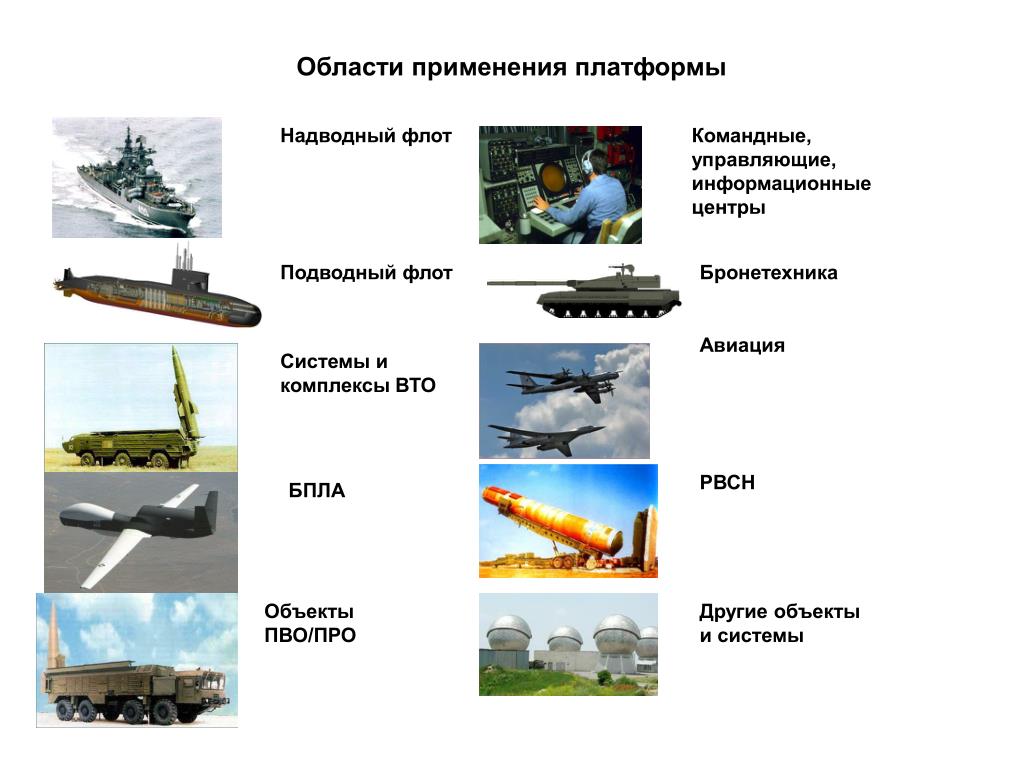 Области применения платформы

Надводный флот

Подводный флот

Системы и комплексы ВТО

БПЛА

Объекты ПВО/ПРО

Командные, управляющие, информационные центры

Бронетехника

Авиация

РВСН

Другие объекты и системы